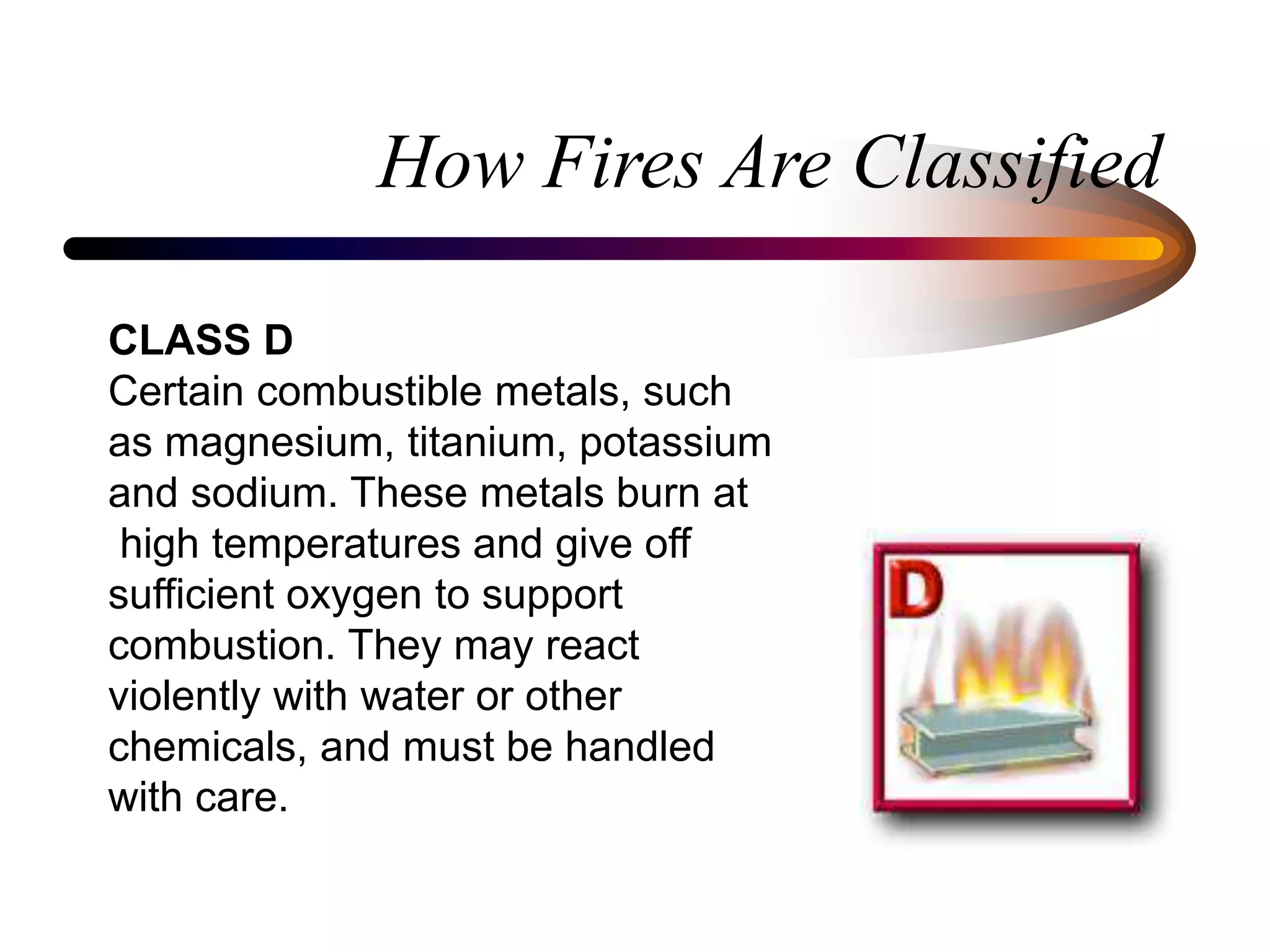 How Fires Are Classified

CLASS D
Certain combustible metals, such as magnesium, titanium, potassium and sodium. These metals burn at high temperatures and give off sufficient oxygen to support combustion. They may react violently with water or other chemicals, and must be handled with care.

D